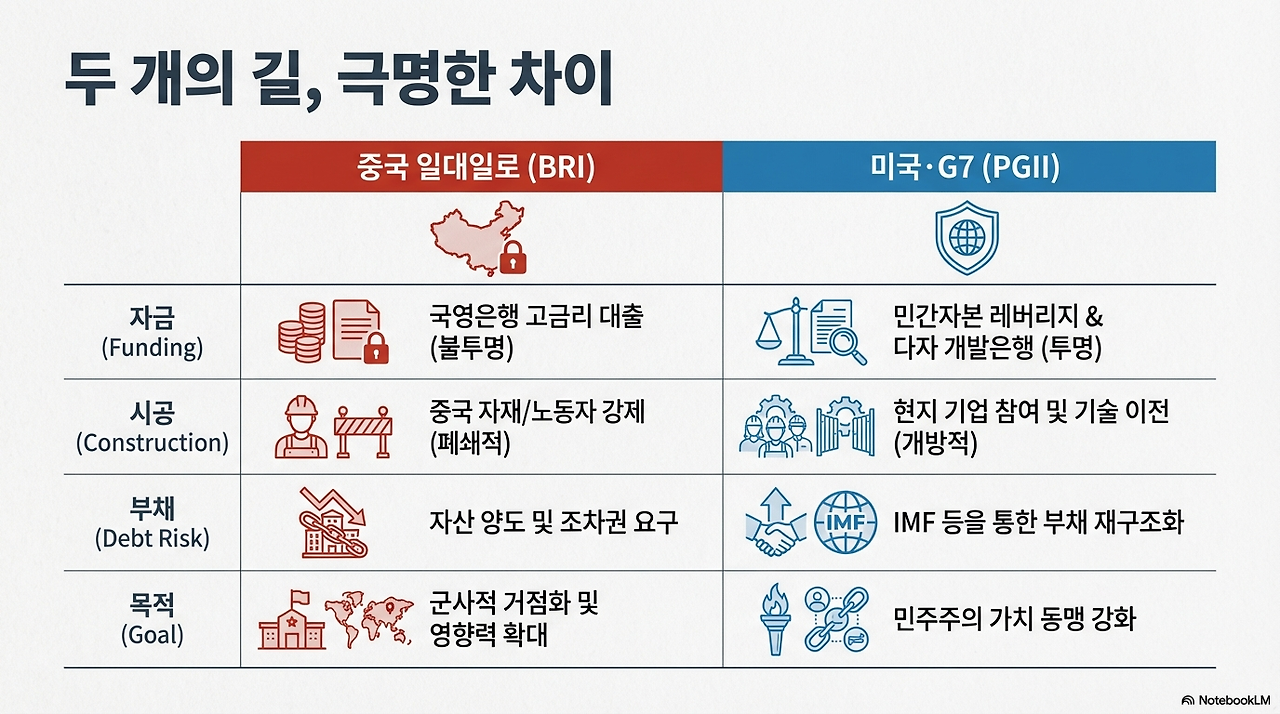 두 개의 길, 극명한 차이

| | 중국 일대일로 (BRI) | 미국·G7 (PGII) |
|---|---|---|
| 자금 (Funding) | 국영은행 고금리 대출 (불투명) | 민간자본 레버리지 & 다자 개발은행 (투명) |
| 시공 (Construction) | 중국 자재/노동자 강제 (폐쇄적) | 현지 기업 참여 및 기술 이전 (개방적) |
| 부채 (Debt Risk) | 자산 양도 및 조차권 요구 | IMF 등을 통한 부채 재구조화 |
| 목적 (Goal) | 군사적 거점화 및 영향력 확대 | 민주주의 가치 동맹 강화 |

IMF

NotebookLM